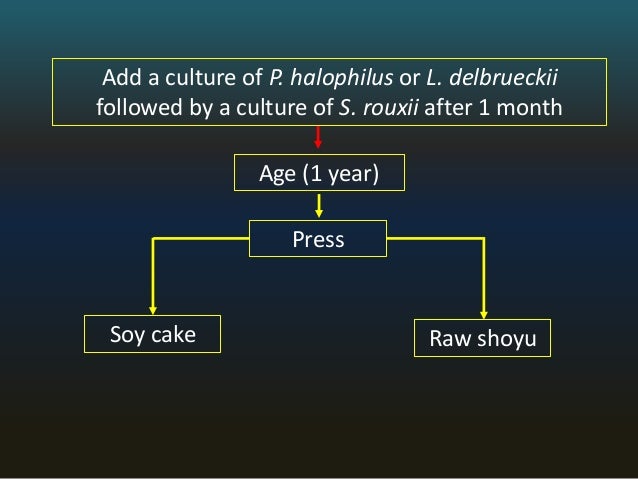 Add a culture of P. halophilus or L. delbrueckii followed by a culture of S. rouxii after 1 month

Age (1 year)

Press

Soy cake

Raw shoyu